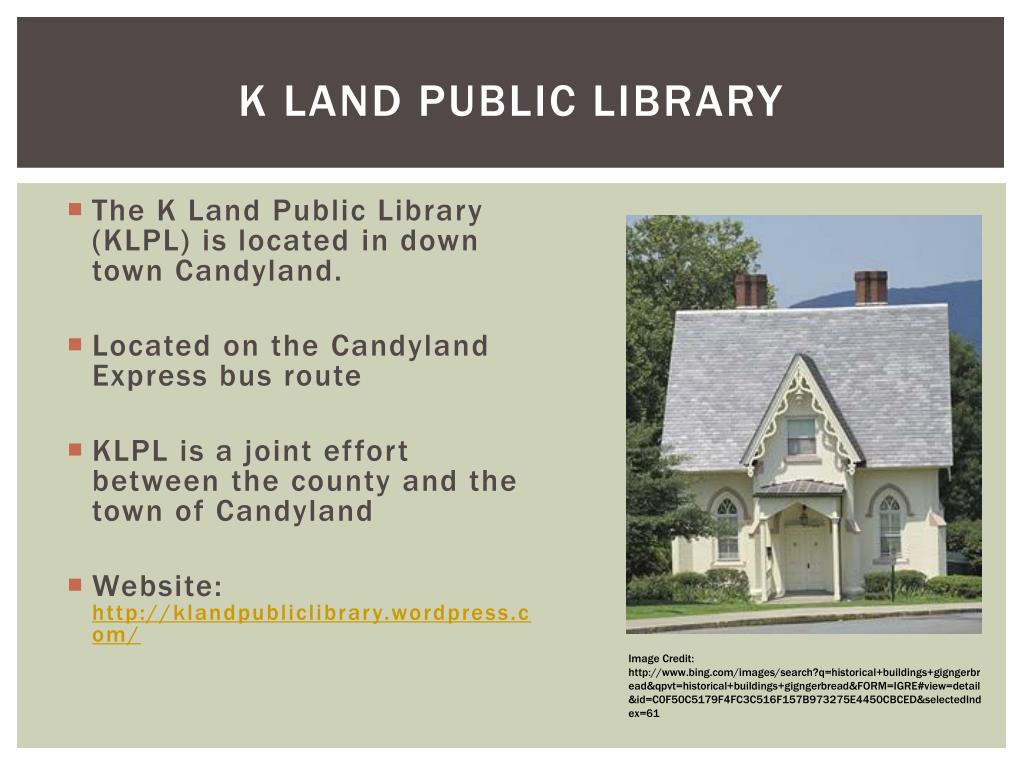 K LAND PUBLIC LIBRARY

The K Land Public Library (KLPL) is located in down town Candyland.

Located on the Candyland Express bus route

KLPL is a joint effort between the county and the town of Candyland

Website: http://klandpubliclibrary.wordpress.com/

Image Credit: http://www.bing.com/images/search?q=historical+buildings+gigngerbread&qpvt=historical+buildings+gigngerbread&FORM=IGRE#view=detail&id=C0F50C5179F4FC3C516F157B973275E4450CBCED&selectedIndex=61